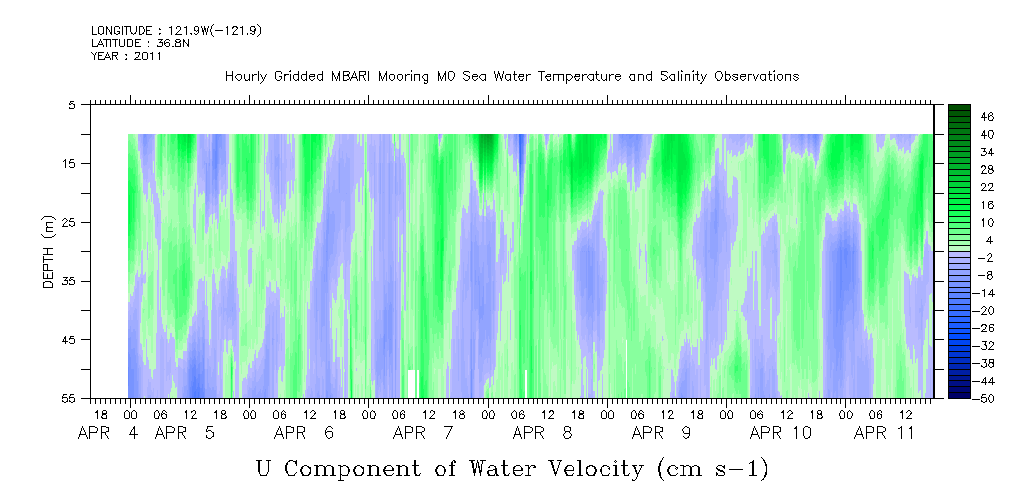 LONGITUDE : 121.9W(-121.9)
LATITUDE : 36.8N
YEAR : 2011

Hourly Gridded MBARI Mooring M0 Sea Water Temperature and Salinity Observations

DEPTH (m)

5
15
25
35
45
55

46
40
34
28
22
16
10
4
-2
-8
-14
-20
-26
-32
-38
-44
-50

18 00 06 12 18 00 06 12 18 00 06 12 18 00 06 12 18 00 06 12 18 00 06 12 18 00 06 12 18 00 06 12

APR 4 APR 5 APR 6 APR 7 APR 8 APR 9 APR 10 APR 11

U Component of Water Velocity (cm s-1)